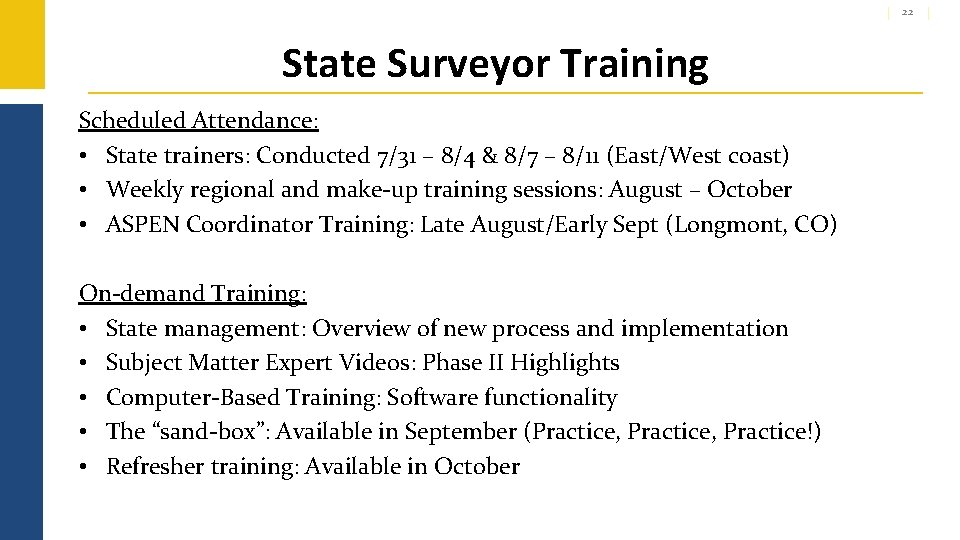 22

State Surveyor Training

Scheduled Attendance:
• State trainers: Conducted 7/31 – 8/4 & 8/7 – 8/11 (East/West coast)
• Weekly regional and make-up training sessions: August – October
• ASPEN Coordinator Training: Late August/Early Sept (Longmont, CO)

On-demand Training:
• State management: Overview of new process and implementation
• Subject Matter Expert Videos: Phase II Highlights
• Computer-Based Training: Software functionality
• The “sand-box”: Available in September (Practice, Practice, Practice!)
• Refresher training: Available in October